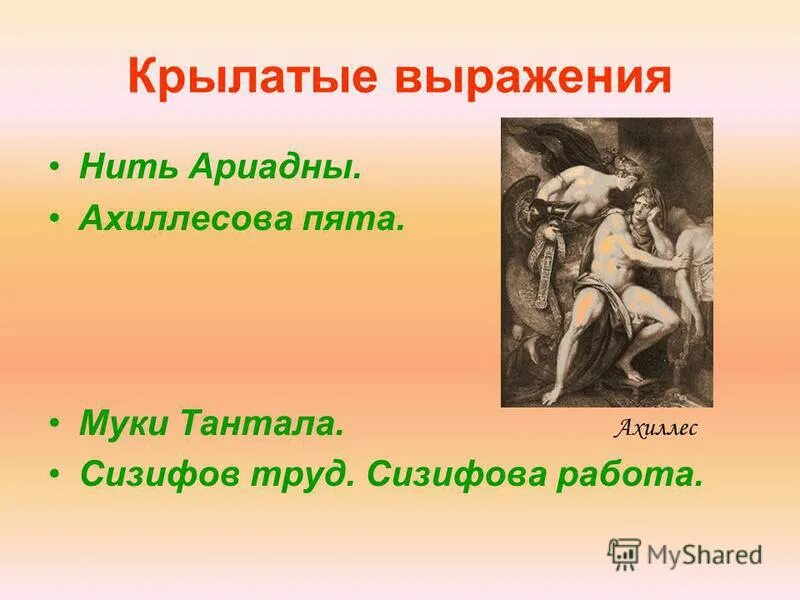 Крылатые выражения

• Нить Ариадны.
• Ахиллесова пята.

• Муки Тантала.
• Сизифов труд. Сизифова работа.

Ахиллес

MyShared